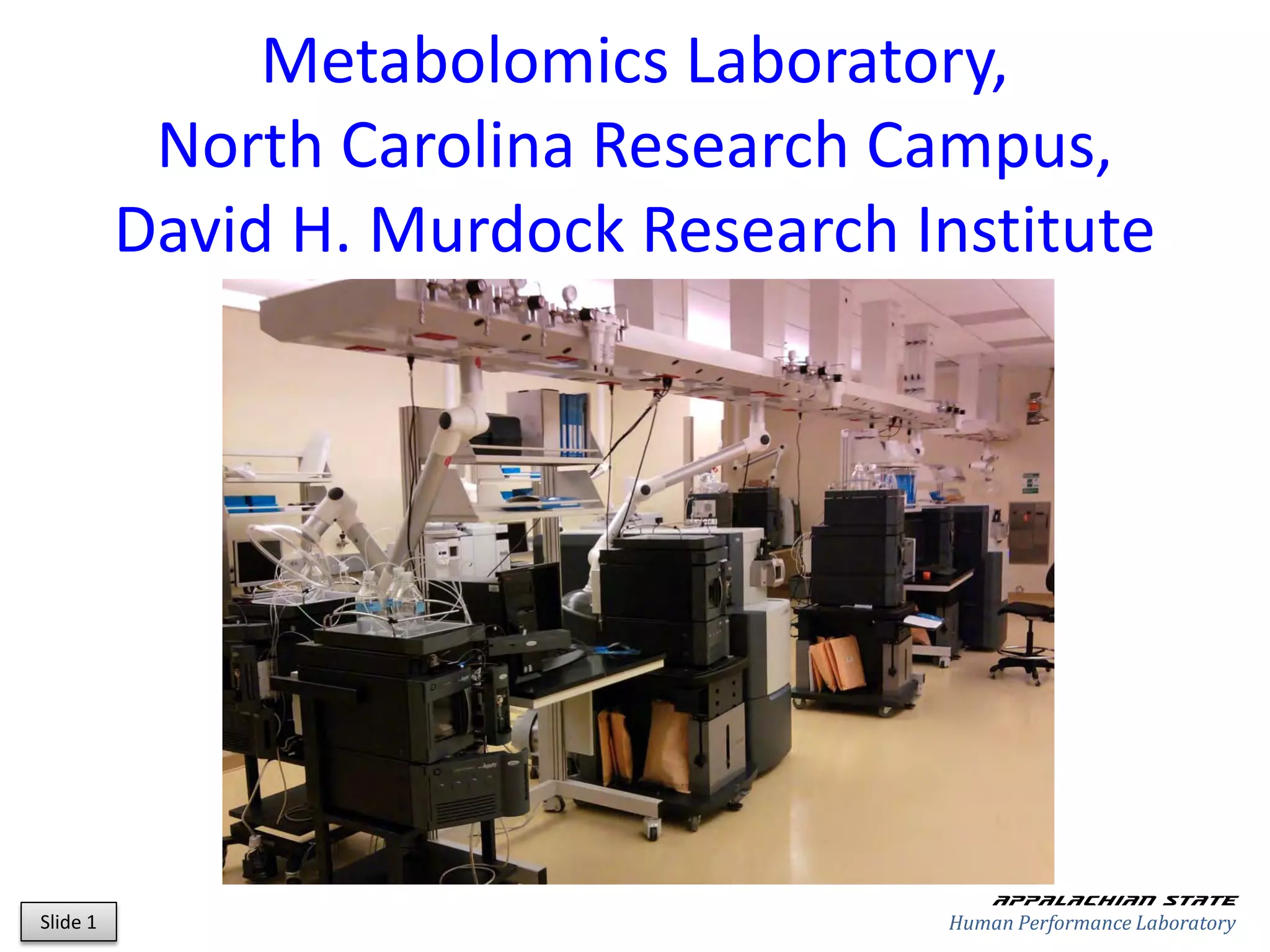 Metabolomics Laboratory,
North Carolina Research Campus,
David H. Murdock Research Institute

Slide 1

APPALACHIAN STATE
Human Performance Laboratory